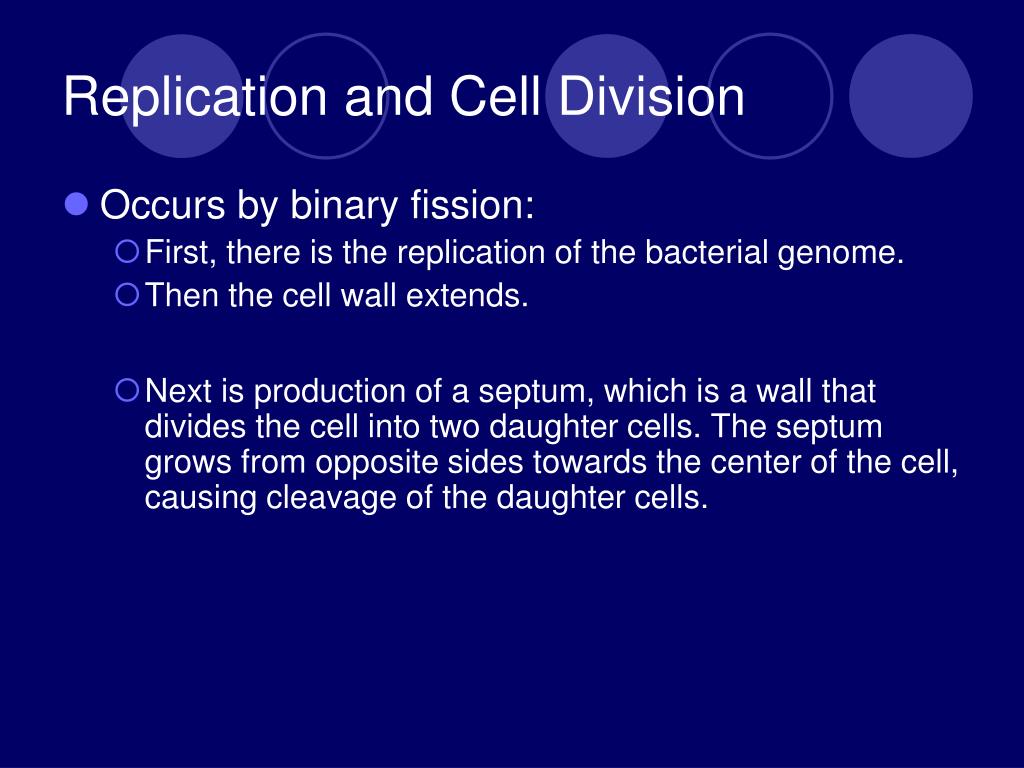 Replication and Cell Division

Occurs by binary fission:

First, there is the replication of the bacterial genome.

Then the cell wall extends.

Next is production of a septum, which is a wall that divides the cell into two daughter cells. The septum grows from opposite sides towards the center of the cell, causing cleavage of the daughter cells.